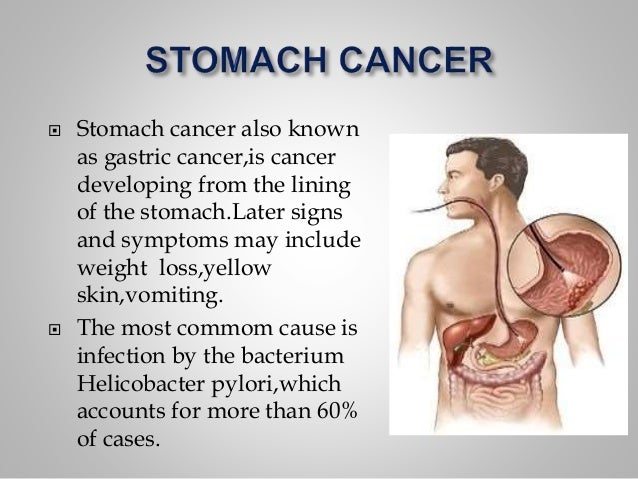 STOMACH CANCER

Stomach cancer also known as gastric cancer,is cancer developing from the lining of the stomach.Later signs and symptoms may include weight loss,yellow skin,vomiting.

The most commom cause is infection by the bacterium Helicobacter pylori,which accounts for more than 60% of cases.